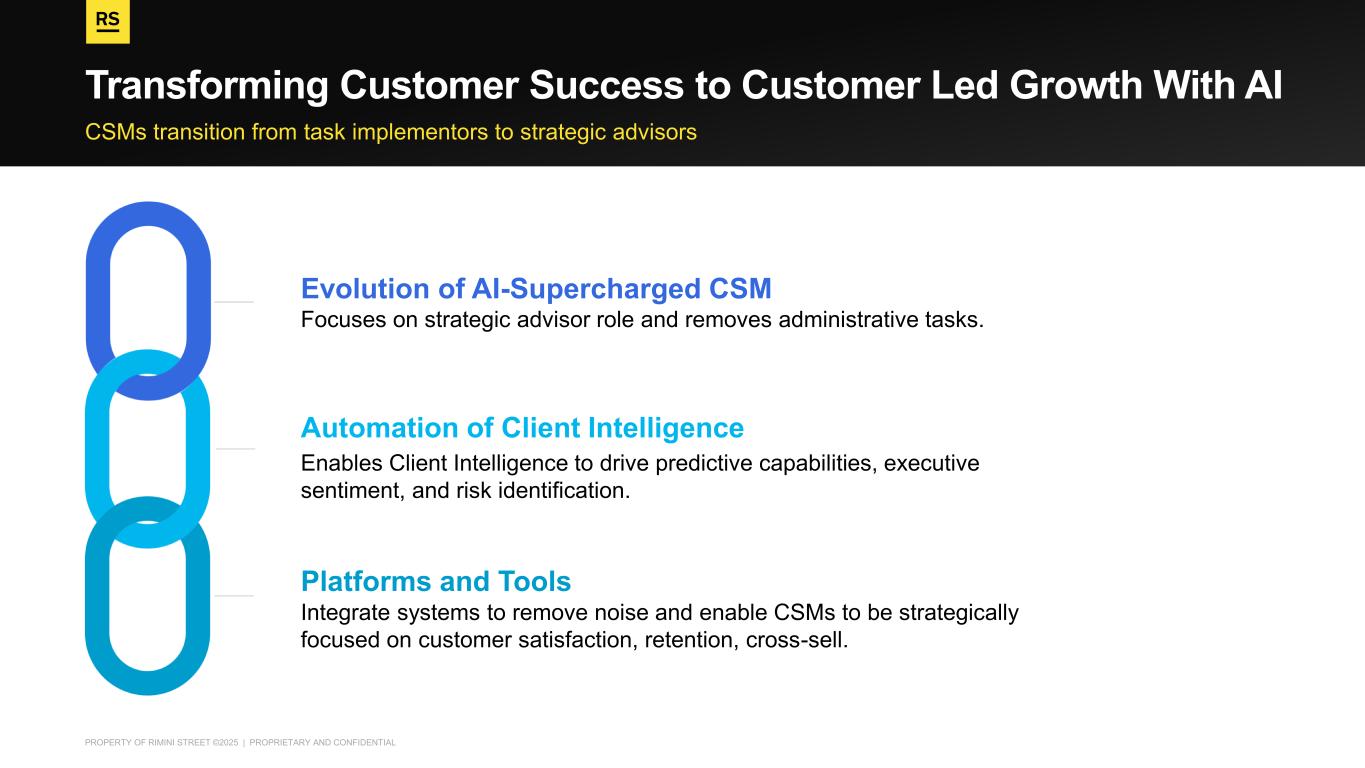 RS

Transforming Customer Success to Customer Led Growth With AI

CSMs transition from task implementors to strategic advisors

Evolution of AI-Supercharged CSM
Focuses on strategic advisor role and removes administrative tasks.

Automation of Client Intelligence
Enables Client Intelligence to drive predictive capabilities, executive sentiment, and risk identification.

Platforms and Tools
Integrate systems to remove noise and enable CSMs to be strategically focused on customer satisfaction, retention, cross-sell.

PROPERTY OF RIMINI STREET ©2025 | PROPRIETARY AND CONFIDENTIAL